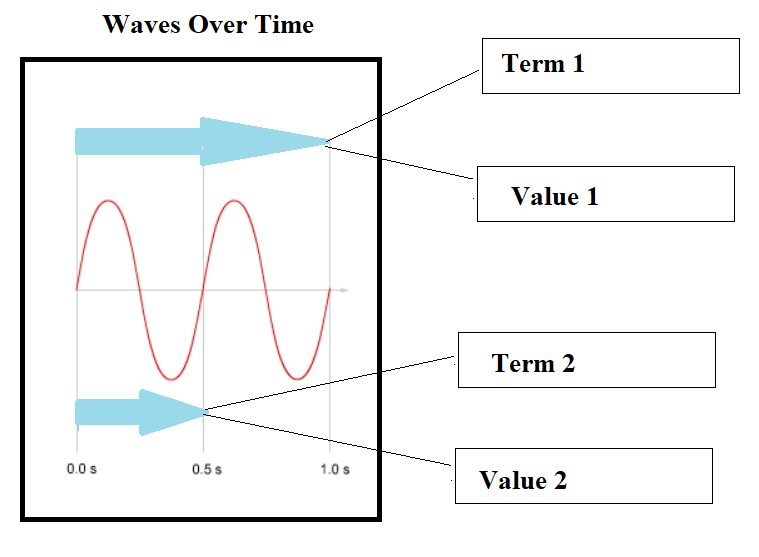 Waves Over Time

Term 1

Value 1

Term 2

Value 2

0.0 s

0.5 s

1.0 s